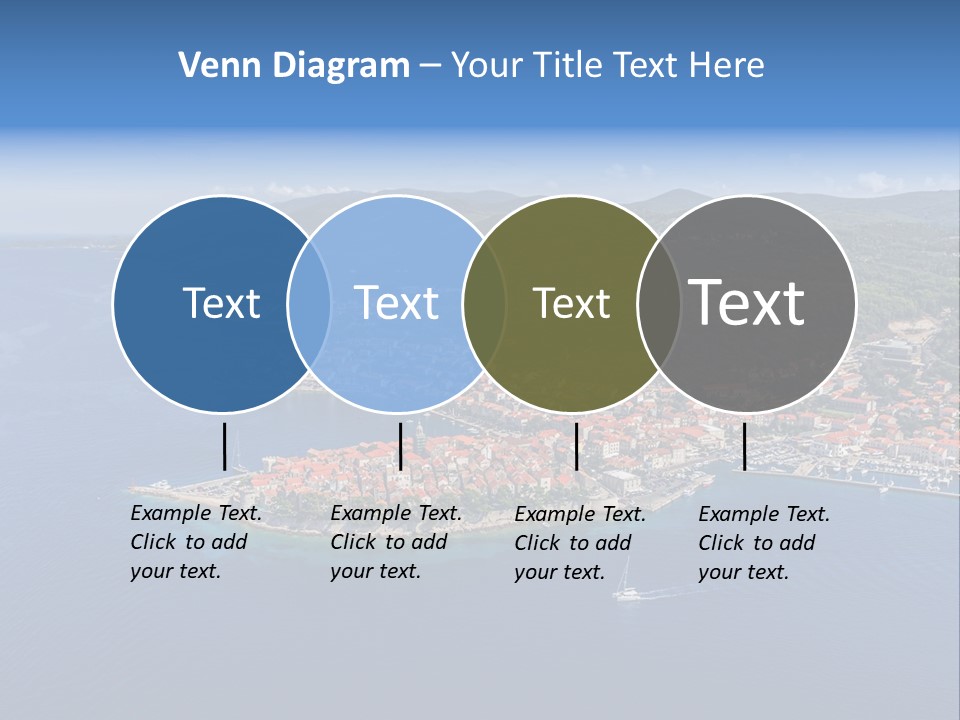 Venn Diagram – Your Title Text Here

Text

Text

Text

Text

Example Text. Click to add your text.

Example Text. Click to add your text.

Example Text. Click to add your text.

Example Text. Click to add your text.